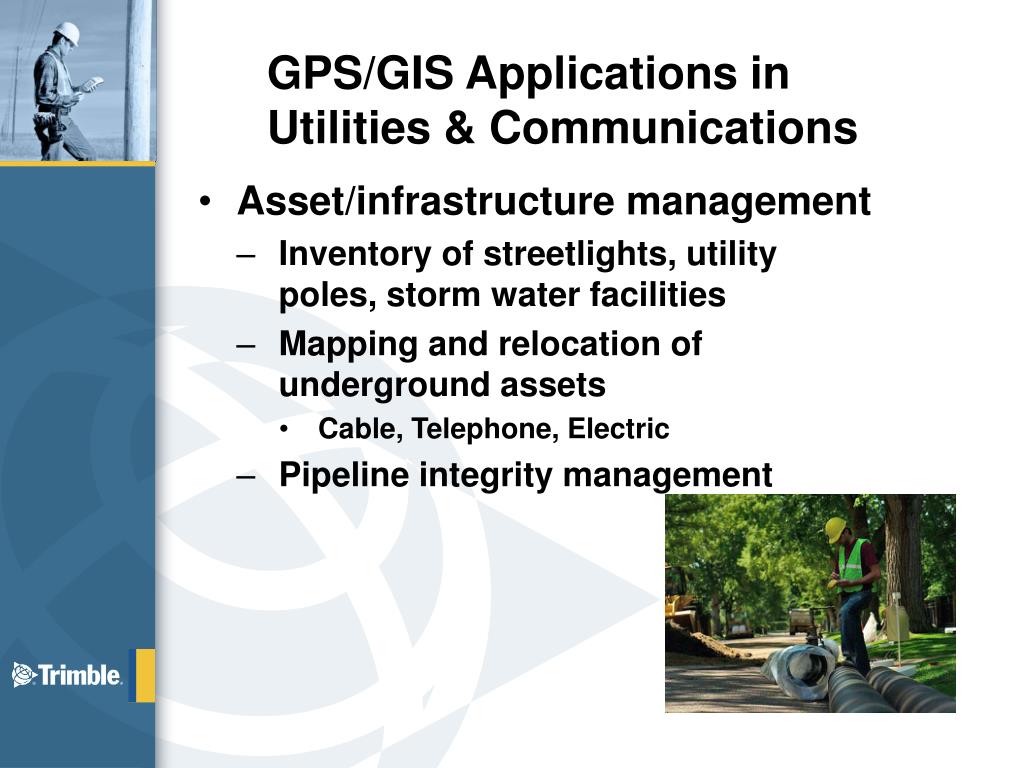 GPS/GIS Applications in Utilities & Communications

• Asset/infrastructure management
– Inventory of streetlights, utility poles, storm water facilities
– Mapping and relocation of underground assets
• Cable, Telephone, Electric
– Pipeline integrity management

Trimble.